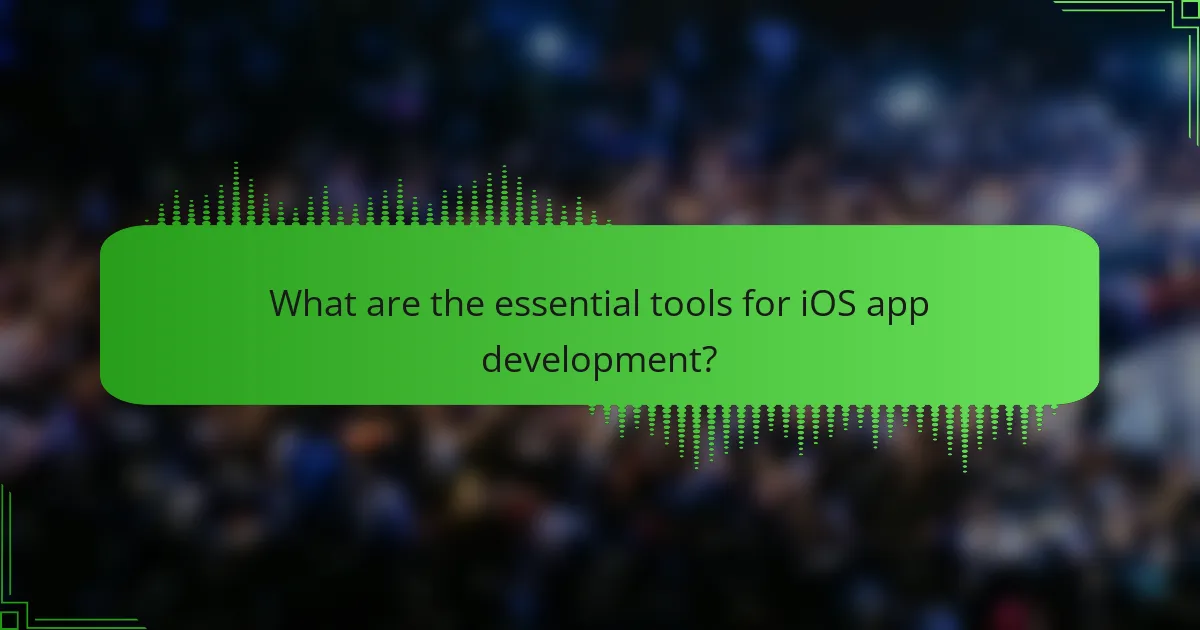 What are the essential tools for iOS app development?